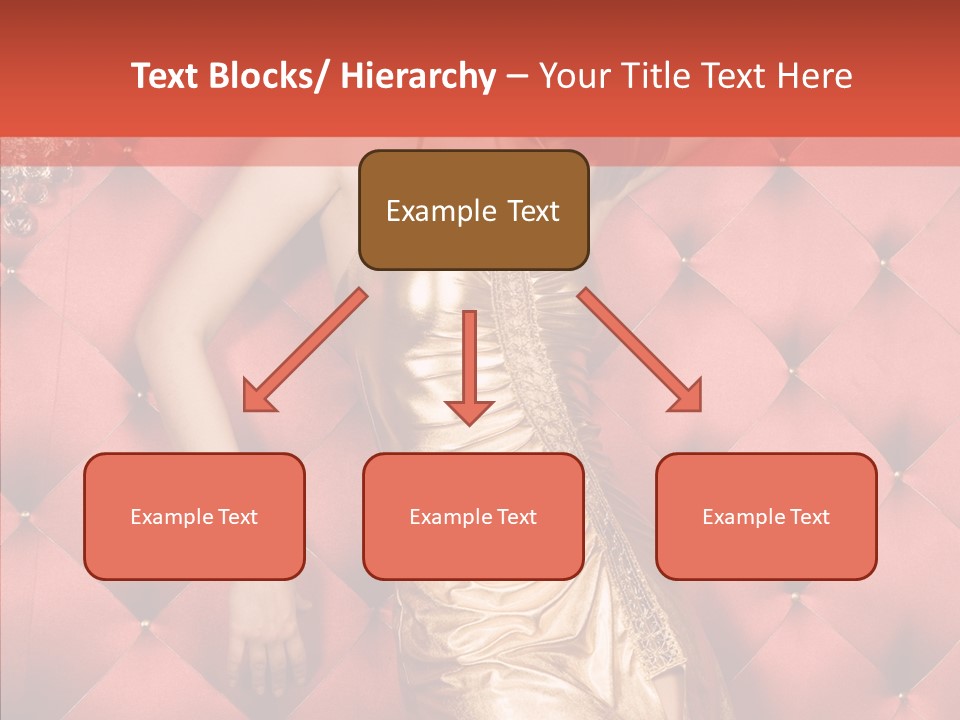 Text Blocks/ Hierarchy – Your Title Text Here

Example Text

Example Text

Example Text

Example Text